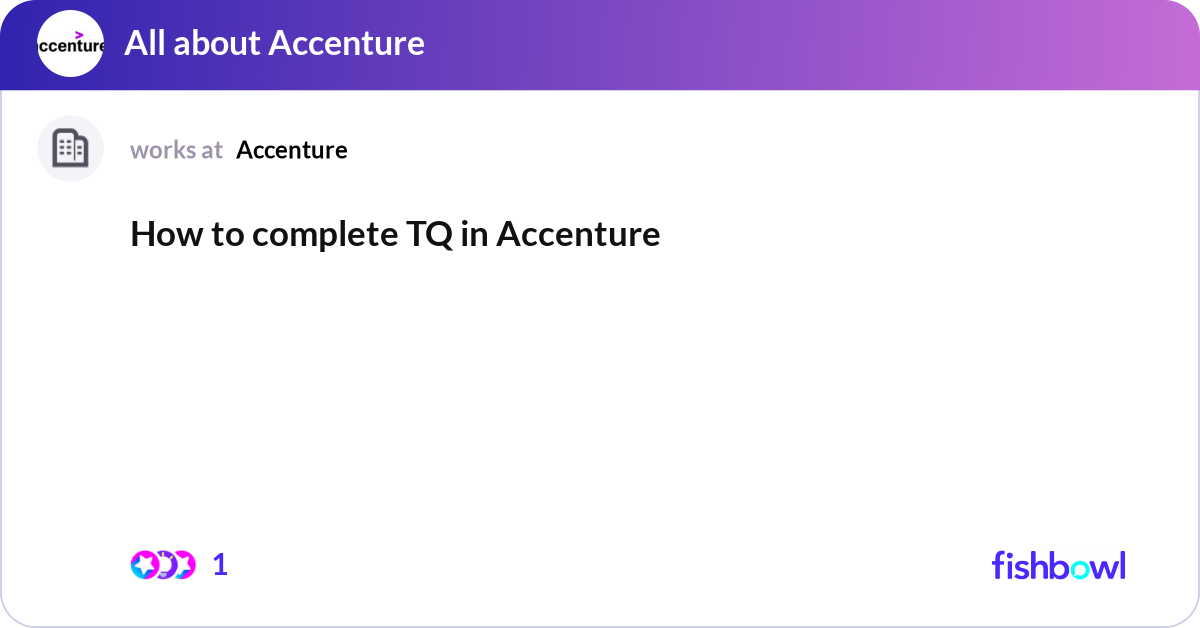 ccenture

All about Accenture

works at Accenture

How to complete TQ in Accenture

1

fishbowl